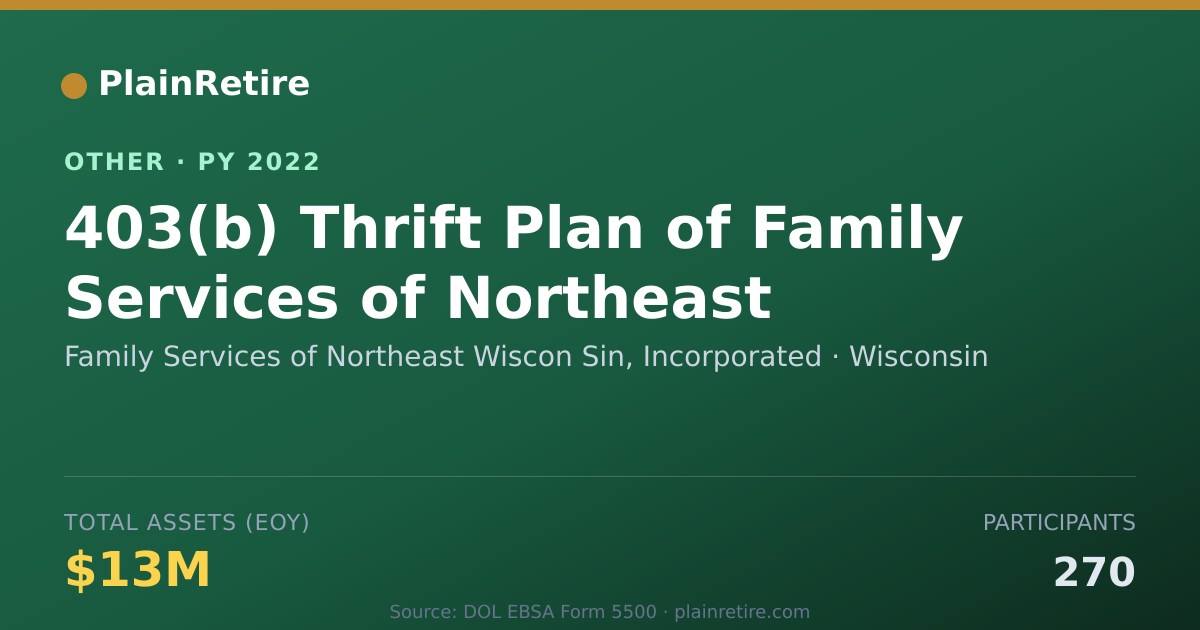 PlainRetire

OTHER · PY 2022

403(b) Thrift Plan of Family Services of Northeast

Family Services of Northeast Wiscon Sin, Incorporated · Wisconsin

TOTAL ASSETS (EOY)

$13M

PARTICIPANTS

270

Source: DOL EBSA Form 5500 · plainretire.com